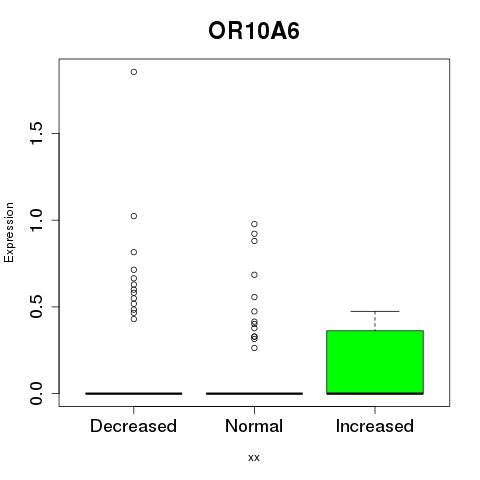 OR10A6

Expression

1.5
1.0
0.5
0.0

Decreased
Normal
Increased

xx